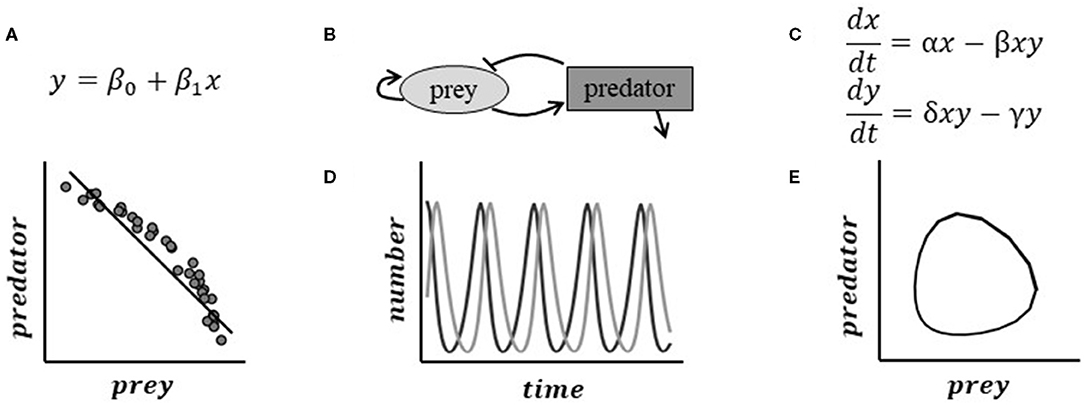 A

$y = \beta_0 + \beta_1 x$

predator

prey

B

prey

predator

D

number

time

C

$\frac{dx}{dt} = \alpha x - \beta xy$

$\frac{dy}{dt} = \delta xy - \gamma y$

E

predator

prey